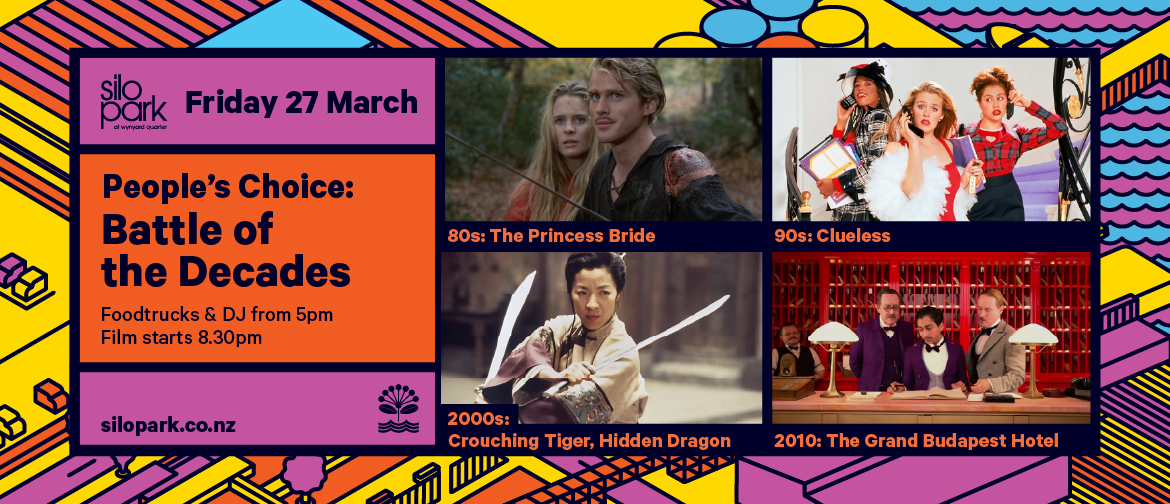 silo park
at wynyard quarter

Friday 27 March

People's Choice:
Battle of the Decades

Foodtrucks & DJ from 5pm
Film starts 8.30pm

silopark.co.nz

80s: The Princess Bride

90s: Clueless

2000s:
Crouching Tiger, Hidden Dragon

2010: The Grand Budapest Hotel